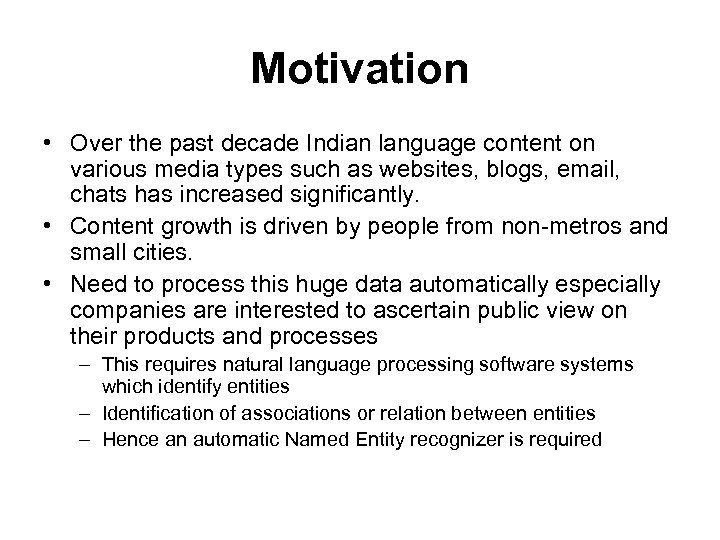 Motivation

• Over the past decade Indian language content on various media types such as websites, blogs, email, chats has increased significantly.
• Content growth is driven by people from non-metros and small cities.
• Need to process this huge data automatically especially companies are interested to ascertain public view on their products and processes
– This requires natural language processing software systems which identify entities
– Identification of associations or relation between entities
– Hence an automatic Named Entity recognizer is required